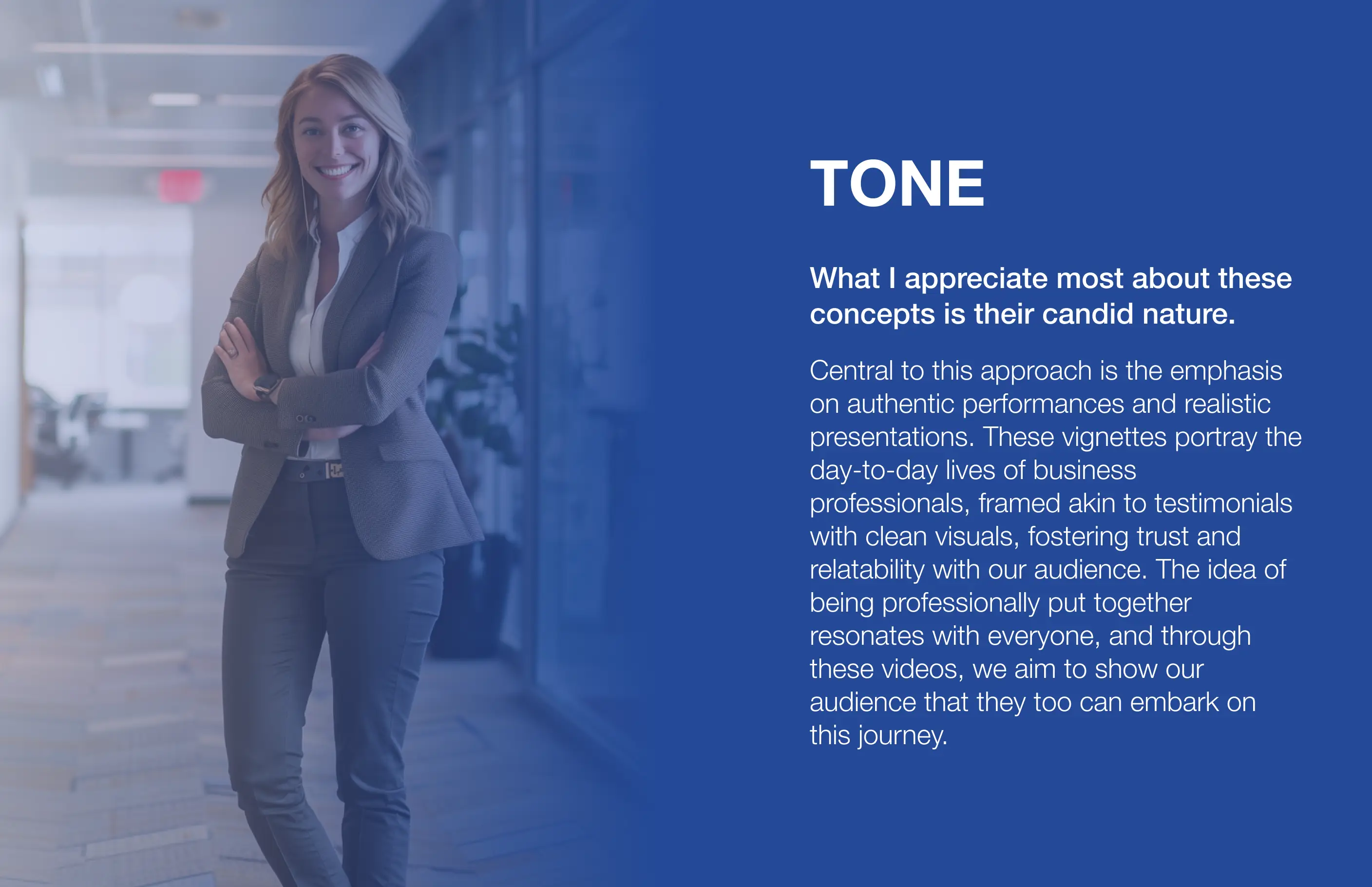 TONE

What I appreciate most about these concepts is their candid nature.

Central to this approach is the emphasis on authentic performances and realistic presentations. These vignettes portray the day-to-day lives of business professionals, framed akin to testimonials with clean visuals, fostering trust and relatability with our audience. The idea of being professionally put together resonates with everyone, and through these videos, we aim to show our audience that they too can embark on this journey.